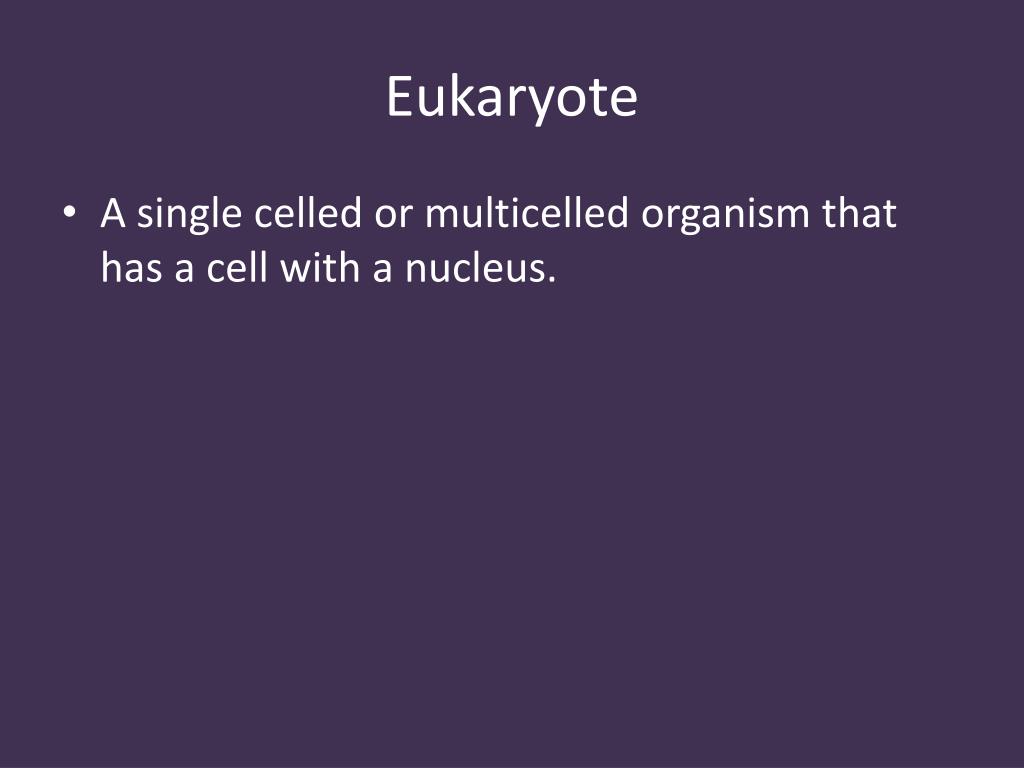 Eukaryote

• A single celled or multicelled organism that has a cell with a nucleus.